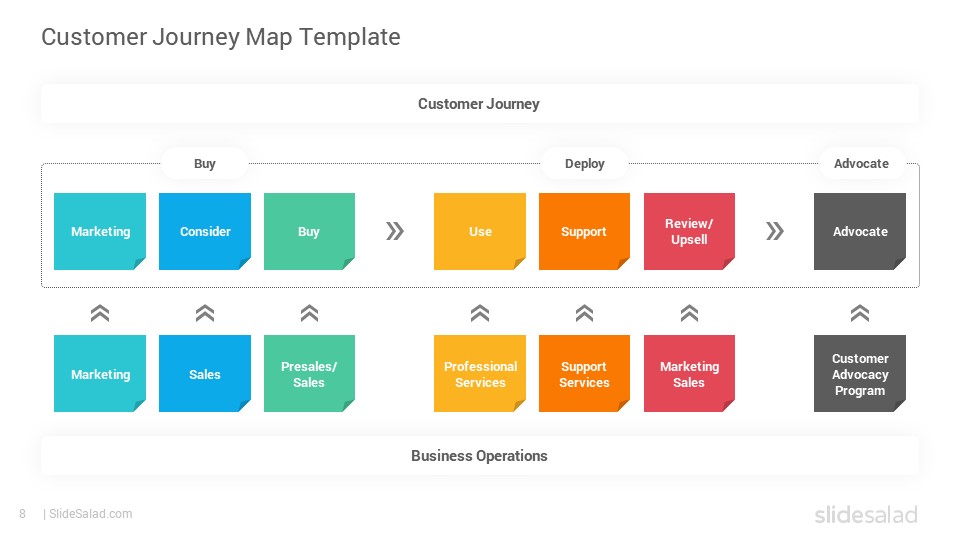 Customer Journey Map Template

Customer Journey

Buy

Deploy

Advocate

Marketing

Consider

Buy

Use

Support

Review/ Upsell

Advocate

Marketing

Sales

Presales/ Sales

Professional Services

Support Services

Marketing Sales

Customer Advocacy Program

Business Operations

8 | SlideSalad.com

slidesalad